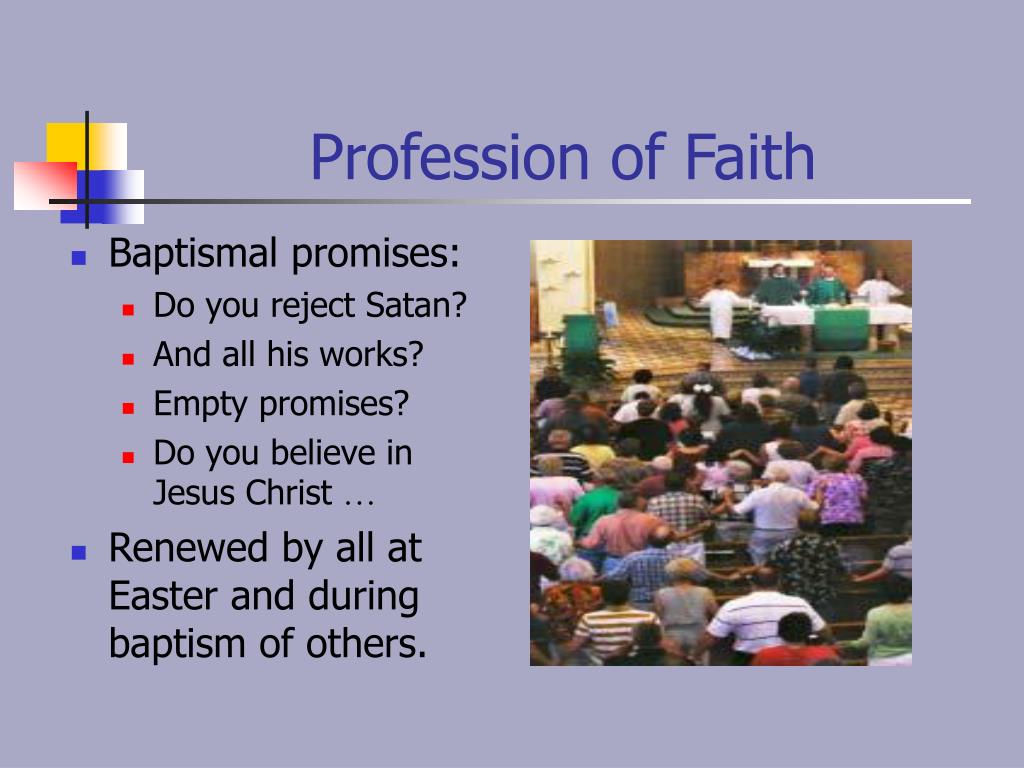 Profession of Faith

Baptismal promises:
Do you reject Satan?
And all his works?
Empty promises?
Do you believe in Jesus Christ …

Renewed by all at Easter and during baptism of others.